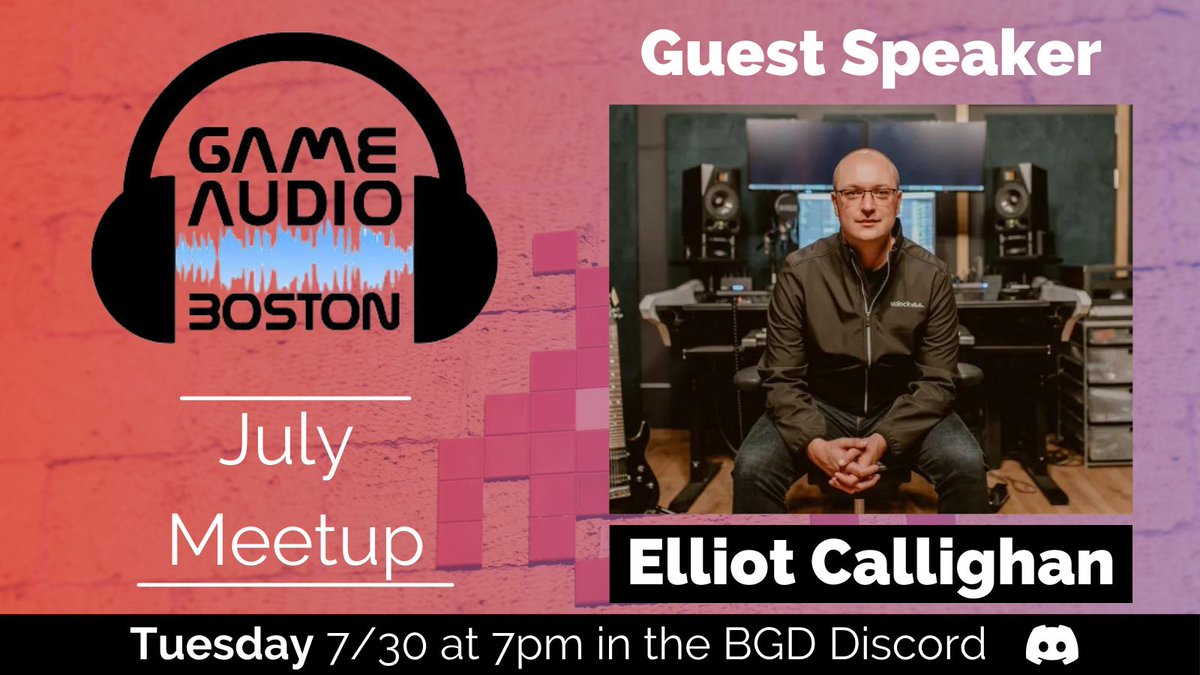 GAME AUDIO BOSTON

July Meetup

Guest Speaker

Elliot Callighan

Tuesday 7/30 at 7pm in the BGD Discord